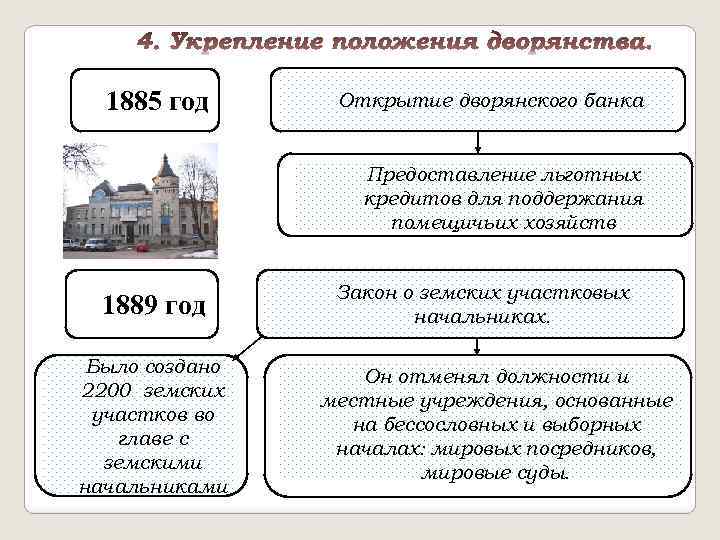 4. Укрепление положения дворянства.

1885 год

Открытие дворянского банка

Предоставление льготных кредитов для поддержания помещичьих хозяйств

1889 год

Закон о земских участковых начальниках.

Было создано 2200 земских участков во главе с земскими начальниками

Он отменял должности и местные учреждения, основанные на бессословных и выборных началах: мировых посредников, мировые суды.